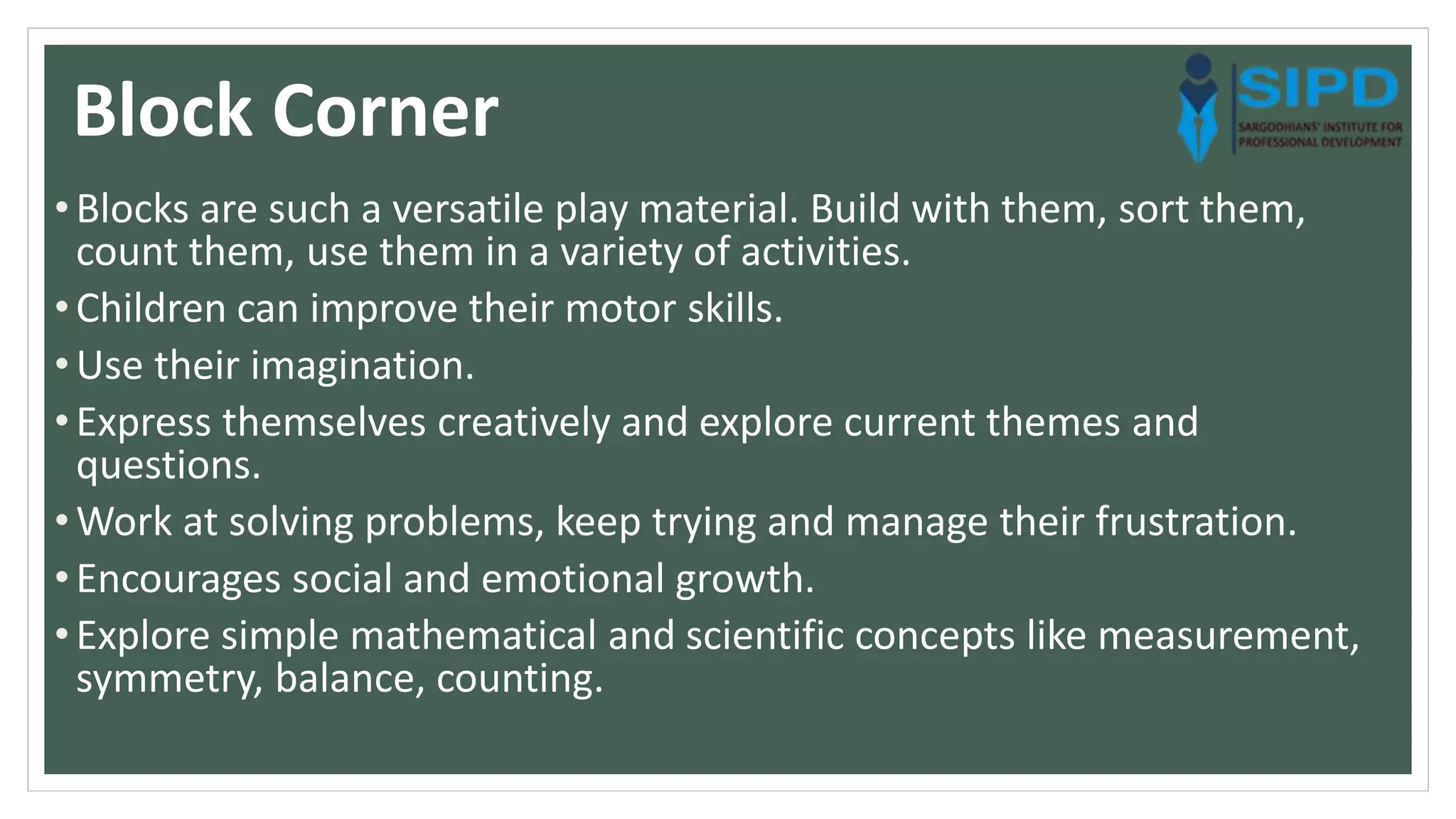 Block Corner

SIPD
SARGODHIANS' INSTITUTE FOR PROFESSIONAL DEVELOPMENT

• Blocks are such a versatile play material. Build with them, sort them, count them, use them in a variety of activities.
• Children can improve their motor skills.
• Use their imagination.
• Express themselves creatively and explore current themes and questions.
• Work at solving problems, keep trying and manage their frustration.
• Encourages social and emotional growth.
• Explore simple mathematical and scientific concepts like measurement, symmetry, balance, counting.